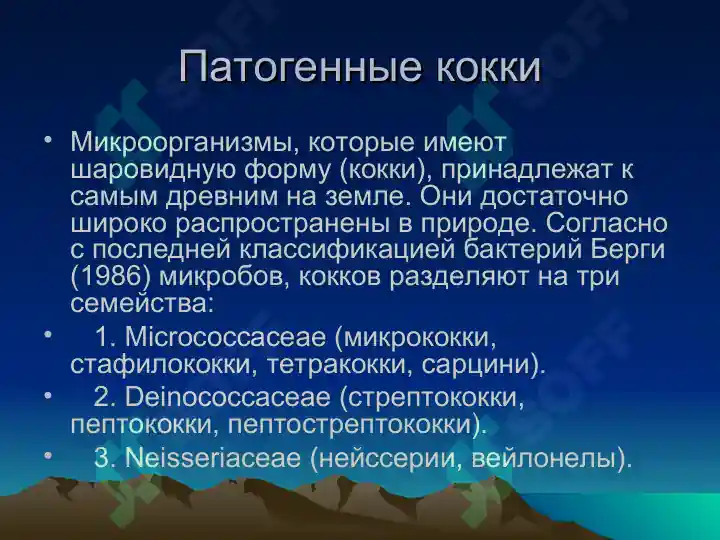 Патогенные кокки

• Микроорганизмы, которые имеют шаровидную форму (кокки), принадлежат к самым древним на земле. Они достаточно широко распространены в природе. Согласно с последней классификацией бактерий Берги (1986) микробов, кокков разделяют на три семейства:

• 1. Micrococcaceae (микрококки, стафилококки, тетракокки, сарцини).

• 2. Deinococcaceae (стрептококки, пептококки, пептострептококки).

• 3. Neisseriaceae (нейссерии, вейлонелы).